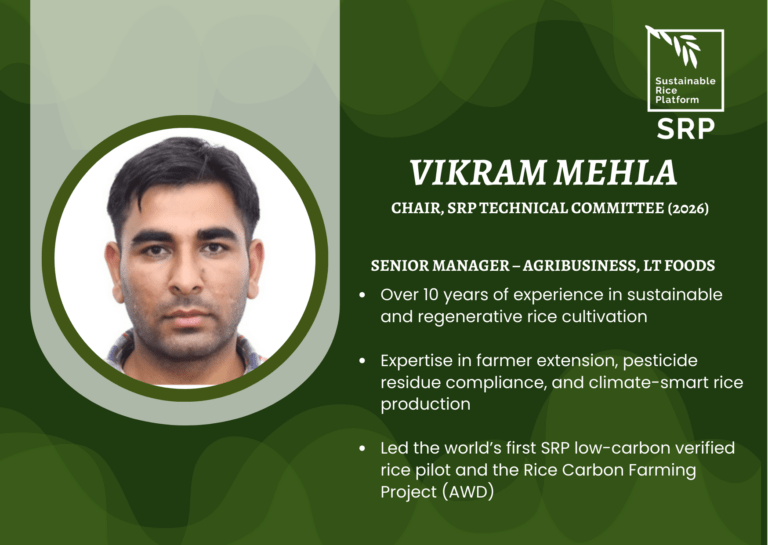 Sustainable Rice Platform
SRP

VIKRAM MEHLA

CHAIR, SRP TECHNICAL COMMITTEE (2026)

SENIOR MANAGER – AGRIBUSINESS, LT FOODS

• Over 10 years of experience in sustainable and regenerative rice cultivation

• Expertise in farmer extension, pesticide residue compliance, and climate-smart rice production

• Led the world's first SRP low-carbon verified rice pilot and the Rice Carbon Farming Project (AWD)